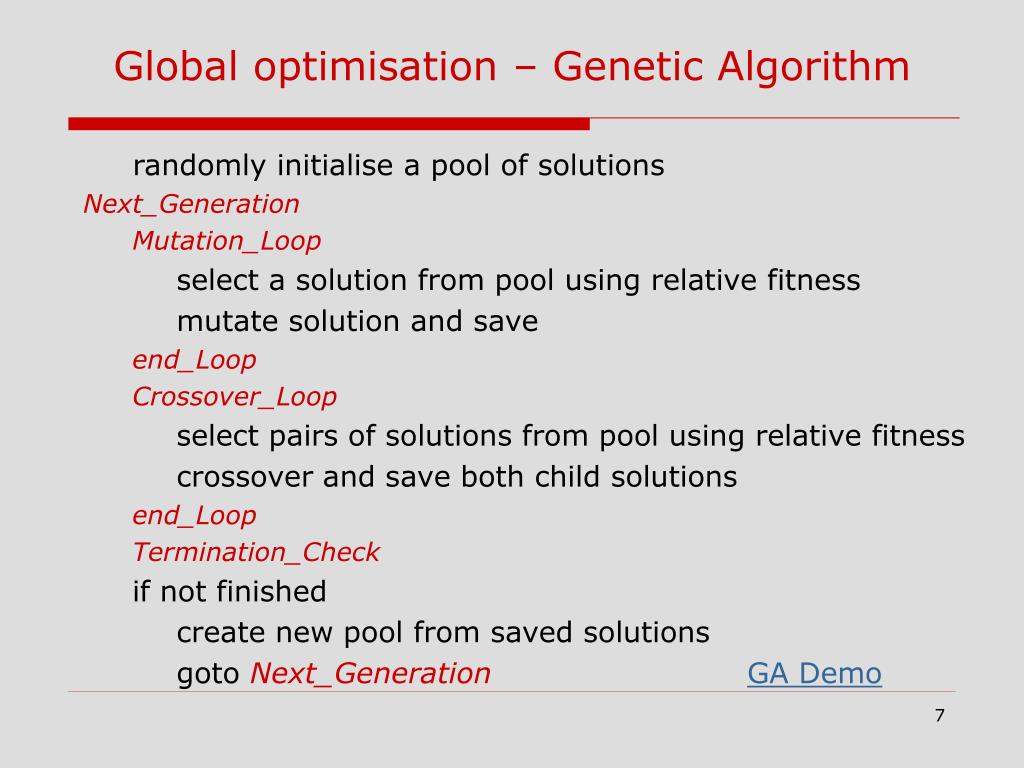 Global optimisation – Genetic Algorithm

randomly initialise a pool of solutions
Next_Generation
Mutation_Loop
select a solution from pool using relative fitness
mutate solution and save
end_Loop
Crossover_Loop
select pairs of solutions from pool using relative fitness
crossover and save both child solutions
end_Loop
Termination_Check
if not finished
create new pool from saved solutions
goto Next_Generation GA Demo

7